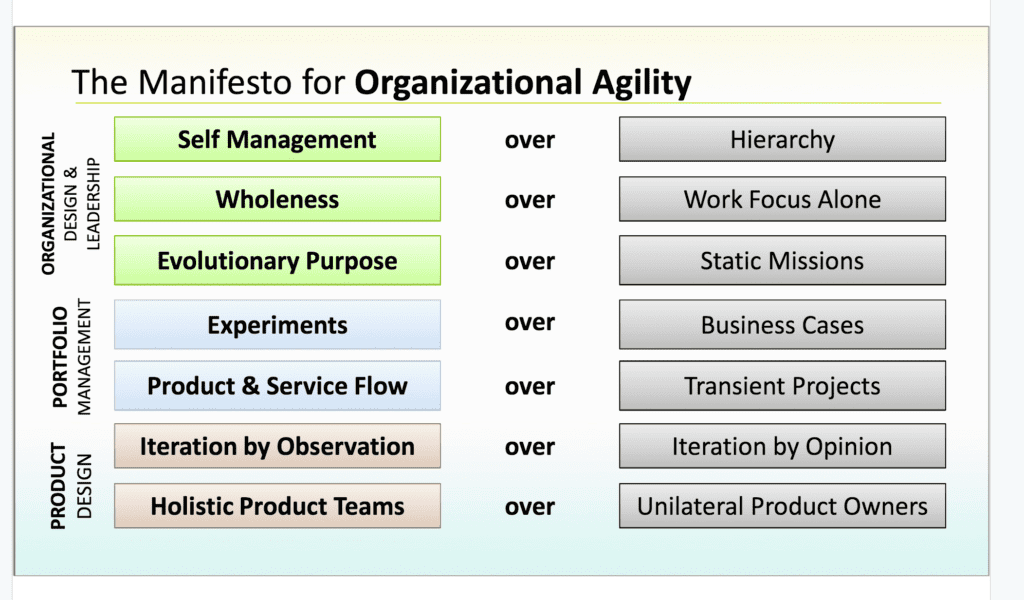 The Manifesto for **Organizational Agility**

ORGANIZATIONAL DESIGN & LEADERSHIP

Self Management over Hierarchy

Wholeness over Work Focus Alone

Evolutionary Purpose over Static Missions

PORTFOLIO MANAGEMENT

Experiments over Business Cases

Product & Service Flow over Transient Projects

PRODUCT DESIGN

Iteration by Observation over Iteration by Opinion

Holistic Product Teams over Unilateral Product Owners